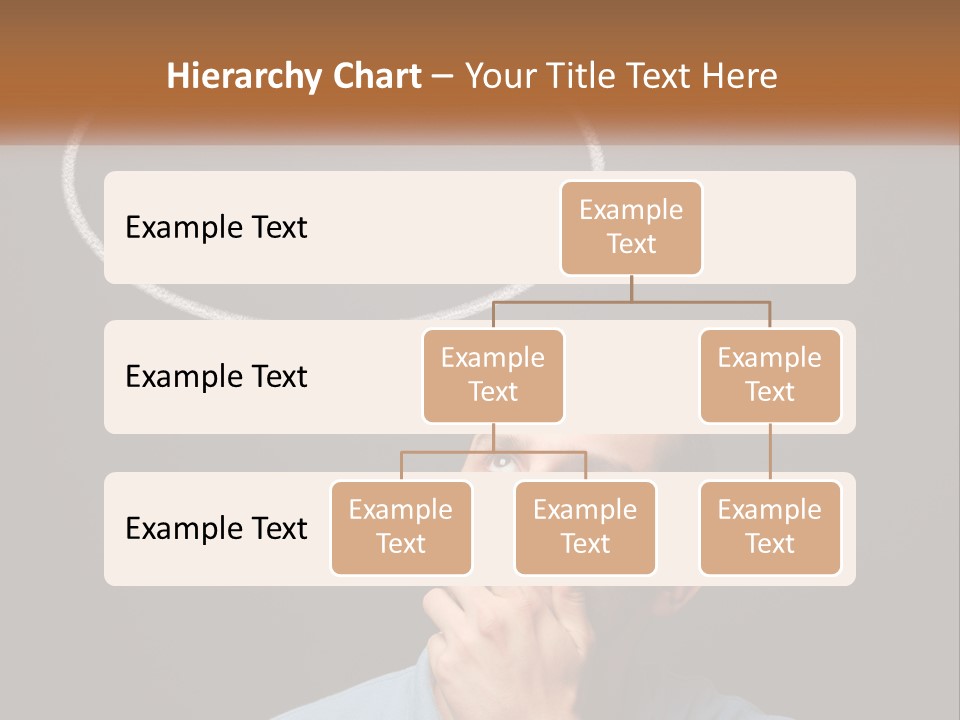 Hierarchy Chart – Your Title Text Here

Example Text

Example Text

Example Text

Example Text

Example Text

Example Text

Example Text

Example Text

Example Text